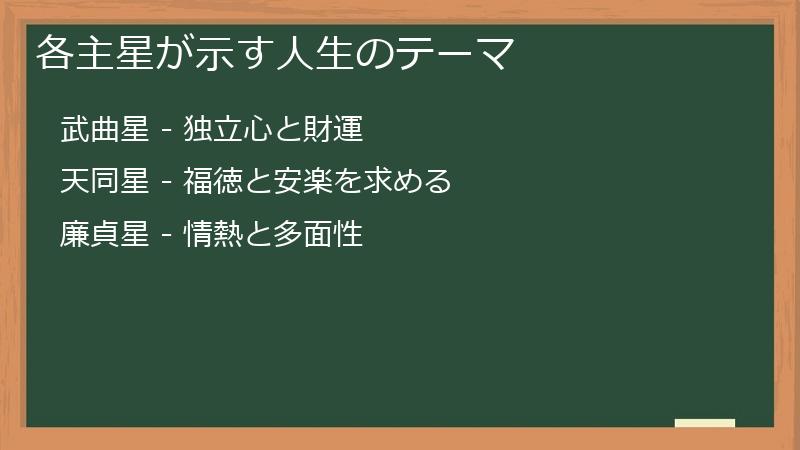 各主星が示す人生のテーマ

武曲星 - 独立心と財運

天同星 - 福徳と安楽を求める

廉貞星 - 情熱と多面性